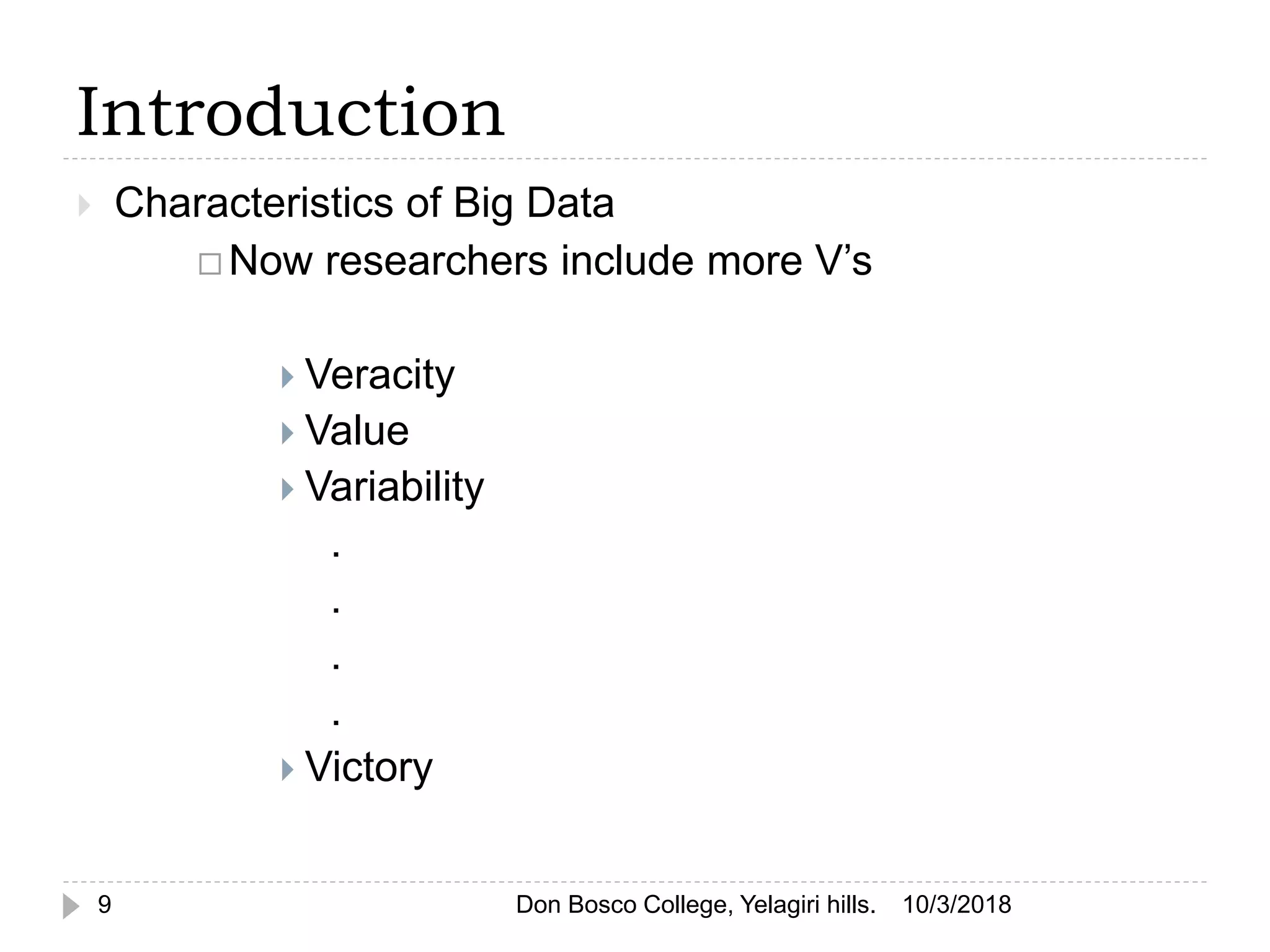 Introduction

Characteristics of Big Data

Now researchers include more V’s

Veracity

Value

Variability

.

.

.

.

Victory

9

Don Bosco College, Yelagiri hills.

10/3/2018